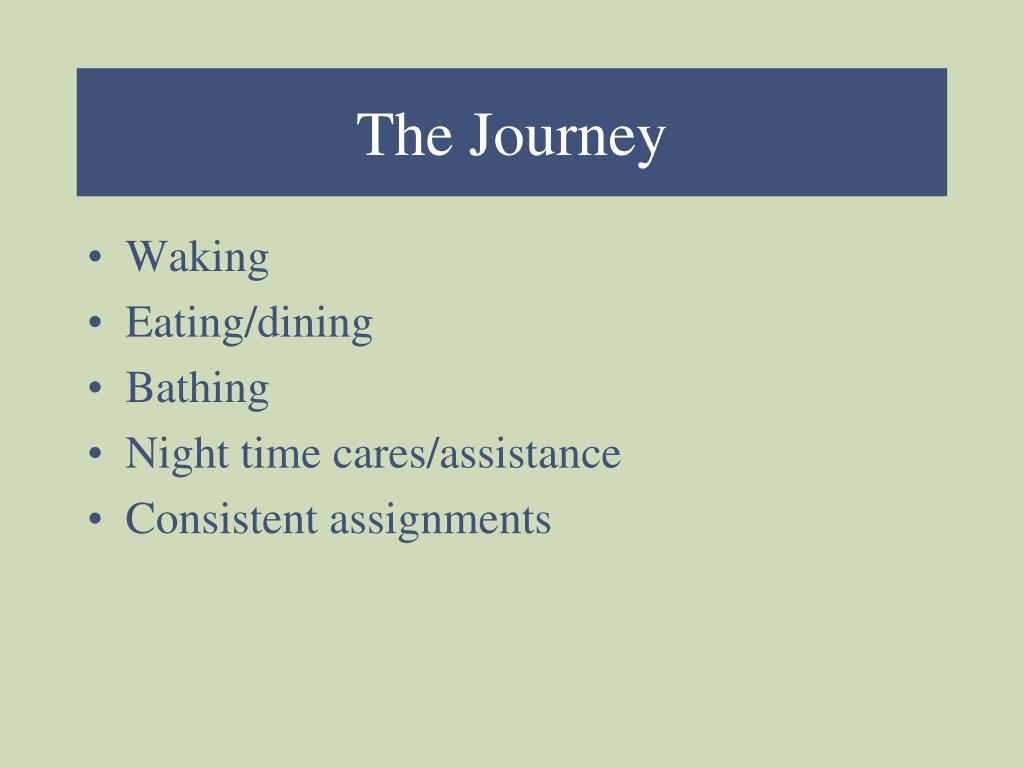 The Journey

• Waking
• Eating/dining
• Bathing
• Night time cares/assistance
• Consistent assignments